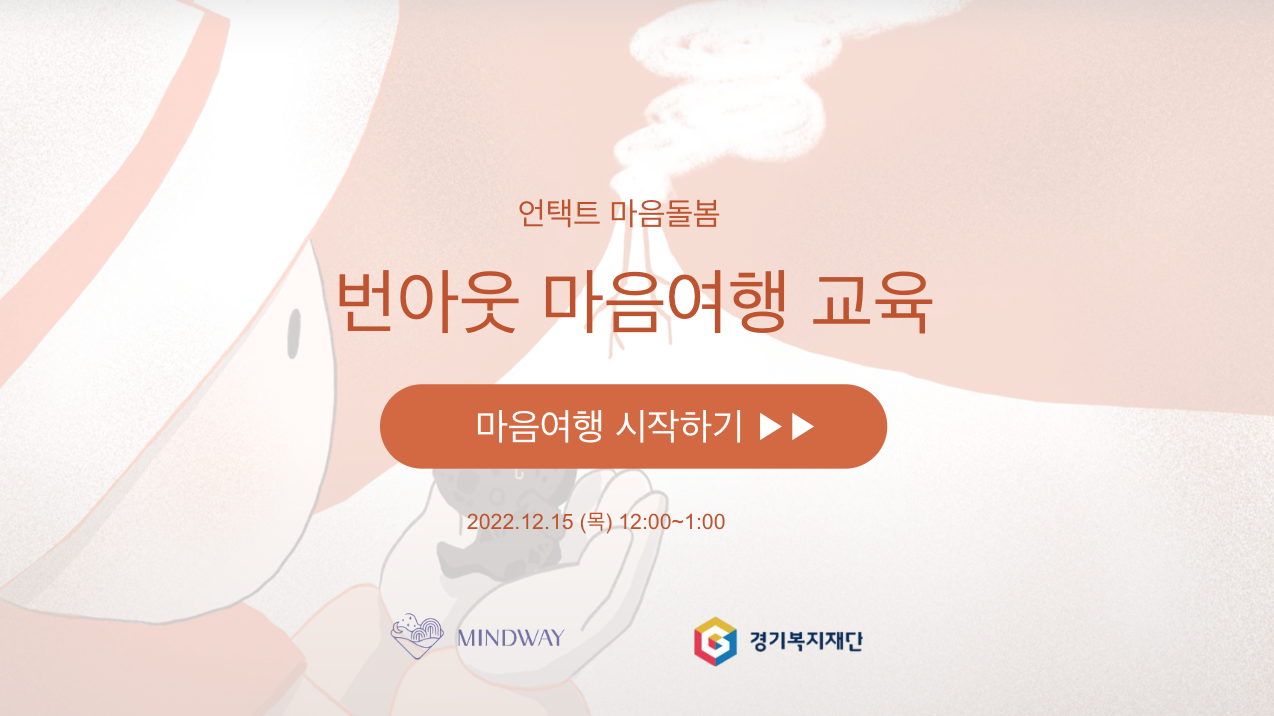 언택트 마음돌봄

번아웃 마음여행 교육

마음여행 시작하기 ▶▶

2022.12.15 (목) 12:00~1:00

MINDWAY

경기복지재단